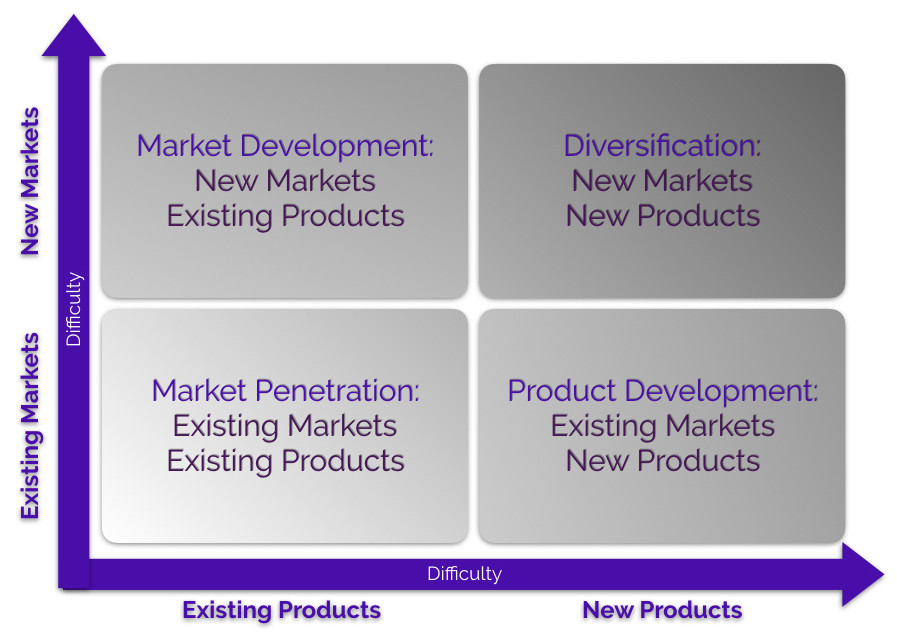 New Markets

Existing Markets

Difficulty

Market Development:
New Markets
Existing Products

Diversification:
New Markets
New Products

Market Penetration:
Existing Markets
Existing Products

Product Development:
Existing Markets
New Products

Difficulty

Existing Products

New Products